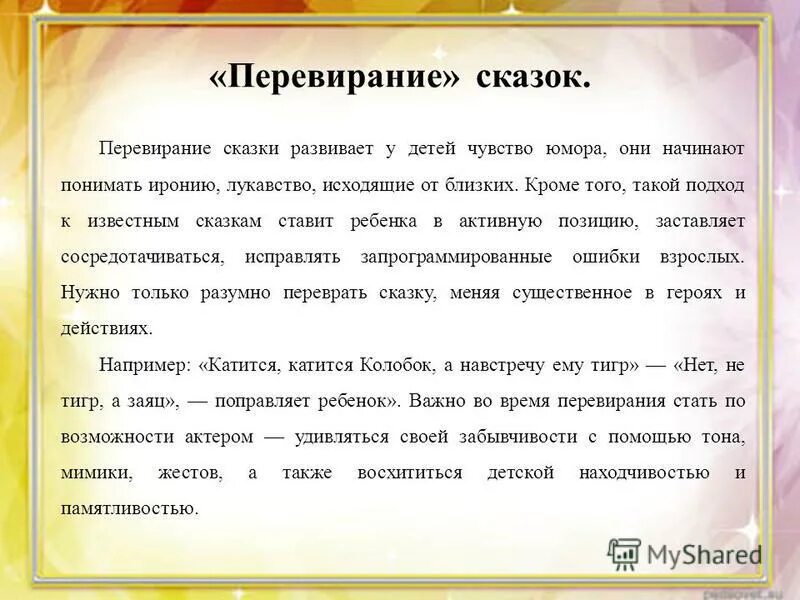 «Перевирание» сказок.

Перевирание сказки развивает у детей чувство юмора, они начинают понимать иронию, лукавство, исходящие от близких. Кроме того, такой подход к известным сказкам ставит ребенка в активную позицию, заставляет сосредотачиваться, исправлять запрограммированные ошибки взрослых. Нужно только разумно переврать сказку, меняя существенное в героях и действиях.

Например: «Катится, катится Колобок, а навстречу ему тигр» — «Нет, не тигр, а заяц», — поправляет ребенок». Важно во время перевирания стать по возможности актером — удивляться своей забывчивости с помощью тона, мимики, жестов, а также восхититься детской находчивостью и памятливостью.

MyShared

pedsovet.su